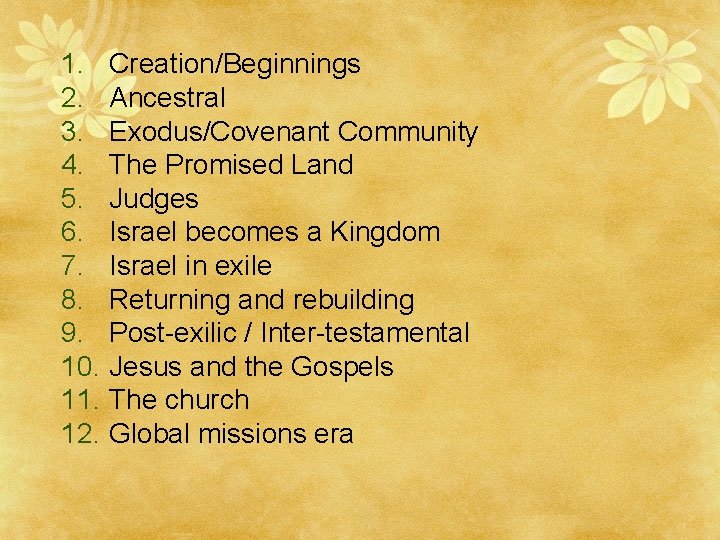 1. Creation/Beginnings
2. Ancestral
3. Exodus/Covenant Community
4. The Promised Land
5. Judges
6. Israel becomes a Kingdom
7. Israel in exile
8. Returning and rebuilding
9. Post-exilic / Inter-testamental
10. Jesus and the Gospels
11. The church
12. Global missions era